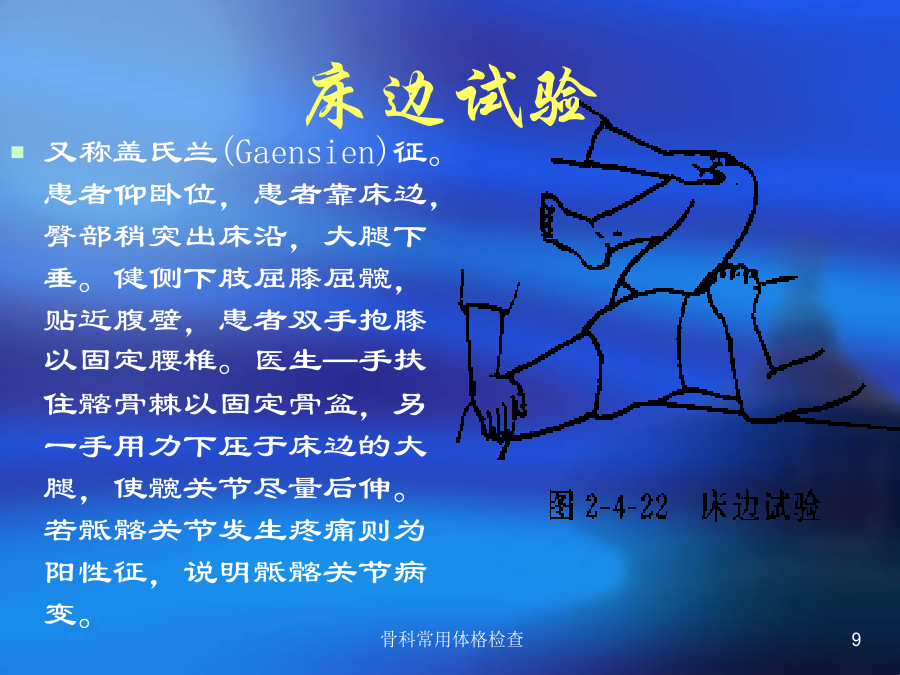 床边试验

又称盖氏兰(Gaensien)征。患者仰卧位，患者靠床边，臀部稍突出床沿，大腿下垂。健侧下肢屈膝屈髋，贴近腹壁，患者双手抱膝以固定腰椎。医生一手扶住髂骨棘以固定骨盆，另一手用力下压于床边的大腿，使髋关节尽量后伸。若骶髂关节发生疼痛则为阳性征，说明骶髂关节病变。

图 2-4-22 床边试验

骨科常用体格检查

9